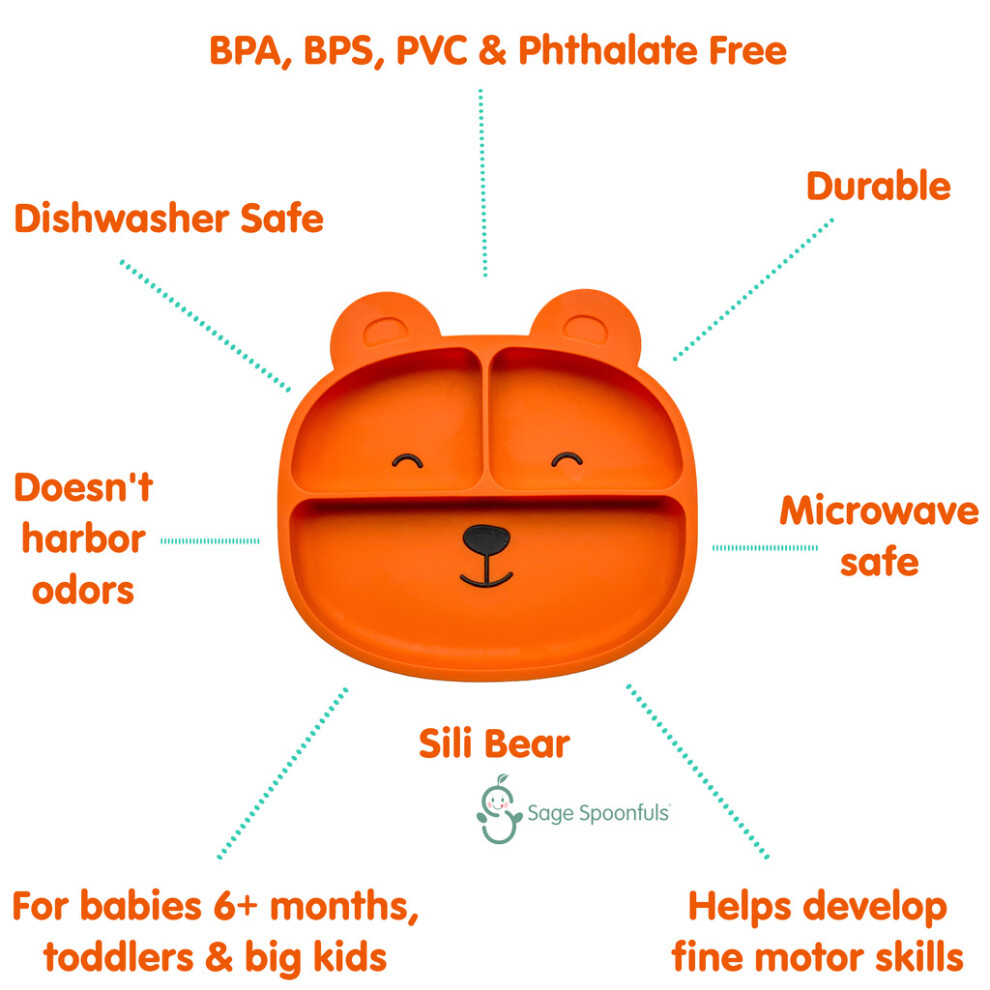 BPA, BPS, PVC & Phthalate Free

Dishwasher Safe

Durable

Doesn't harbor odors

Microwave safe

Sili Bear

Sage Spoonfuls

For babies 6+ months, toddlers & big kids

Helps develop fine motor skills